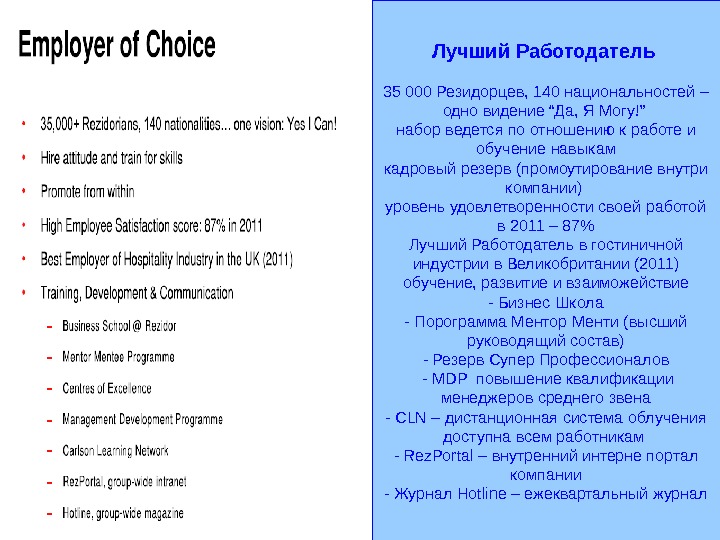 Employer of Choice

• 35,000+ Rezidorians, 140 nationalities... one vision: Yes I Can!
• Hire attitude and train for skills
• Promote from within
• High Employee Satisfaction score: 87% in 2011
• Best Employer of Hospitality Industry in the UK (2011)
• Training, Development & Communication
– Business School @ Rezidor
– Mentor Mentee Programme
– Centres of Excellence
– Management Development Programme
– Carlson Learning Network
– RezPortal, group-wide intranet
– Hotline, group-wide magazine

Лучший Работодатель

35 000 Резидорцев, 140 национальностей – одно видение “Да, Я Могу!”
набор ведется по отношению к работе и обучение навыкам
кадровый резерв (промоутирование внутри компании)
уровень удовлетворенности своей работой в 2011 – 87%
Лучший Работодатель в гостиничной индустрии в Великобритании (2011)
обучение, развитие и взаиможействие
- Бизнес Школа
- Порограмма Ментор Менти (высший руководящий состав)
- Резерв Супер Профессионалов
- MDP повышение квалификации менеджеров среднего звена
- CLN – дистанционная система облучения доступна всем работникам
- RezPortal – внутренний интерне портал компании
- Журнал Hotline – ежеквартальный журнал